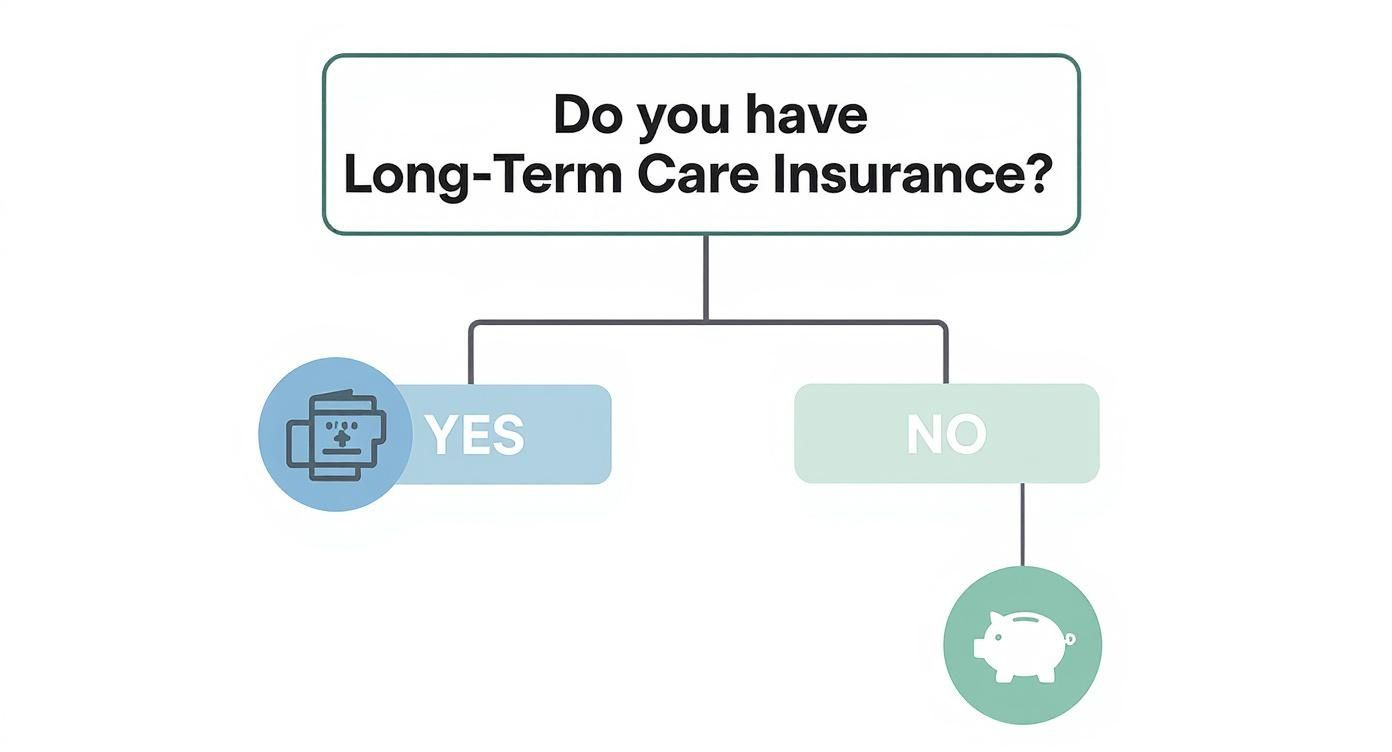 Do you have Long-Term Care Insurance?

YES

NO